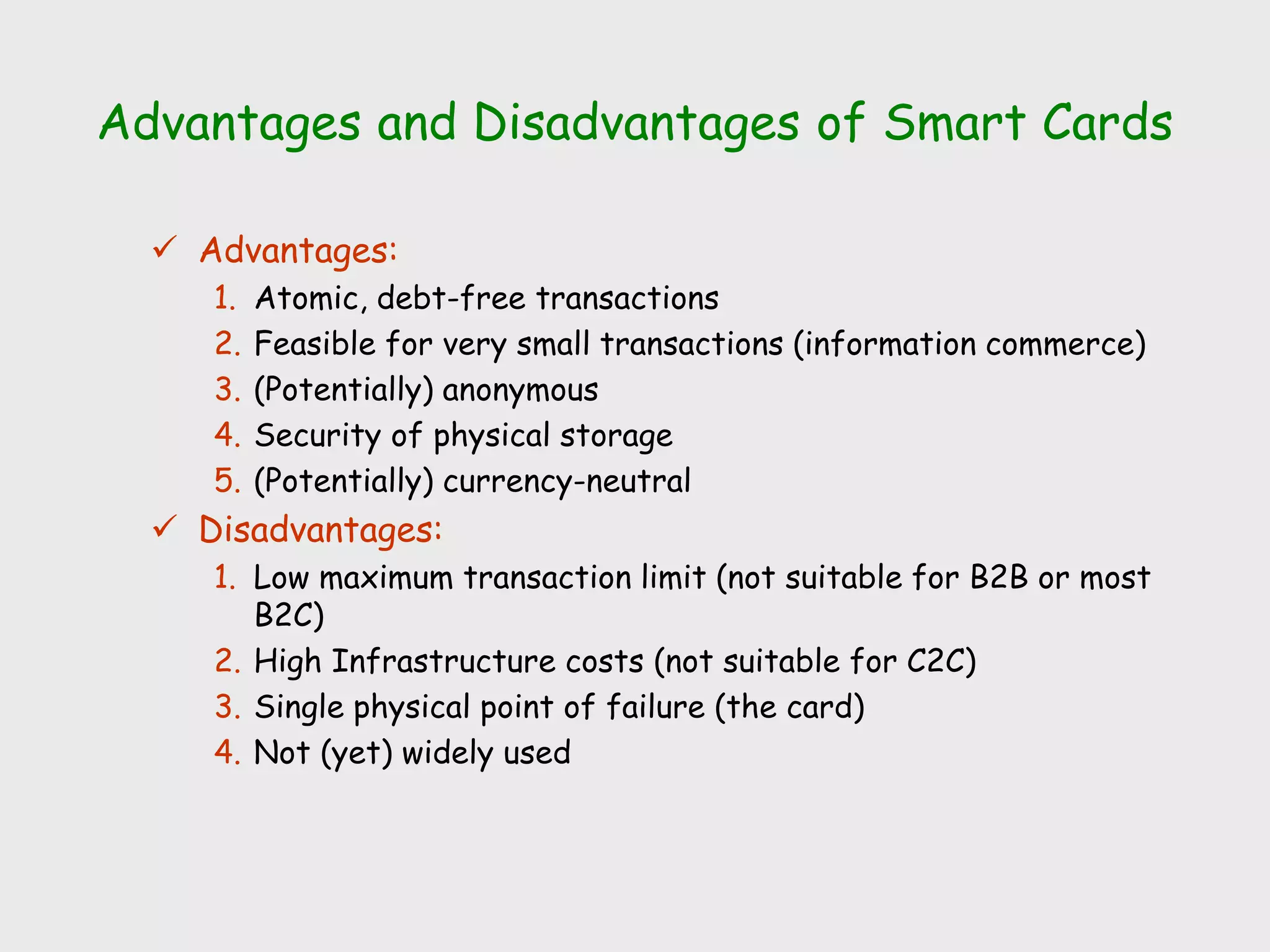 Advantages and Disadvantages of Smart Cards

✓ Advantages:
1. Atomic, debt-free transactions
2. Feasible for very small transactions (information commerce)
3. (Potentially) anonymous
4. Security of physical storage
5. (Potentially) currency-neutral

✓ Disadvantages:
1. Low maximum transaction limit (not suitable for B2B or most B2C)
2. High Infrastructure costs (not suitable for C2C)
3. Single physical point of failure (the card)
4. Not (yet) widely used